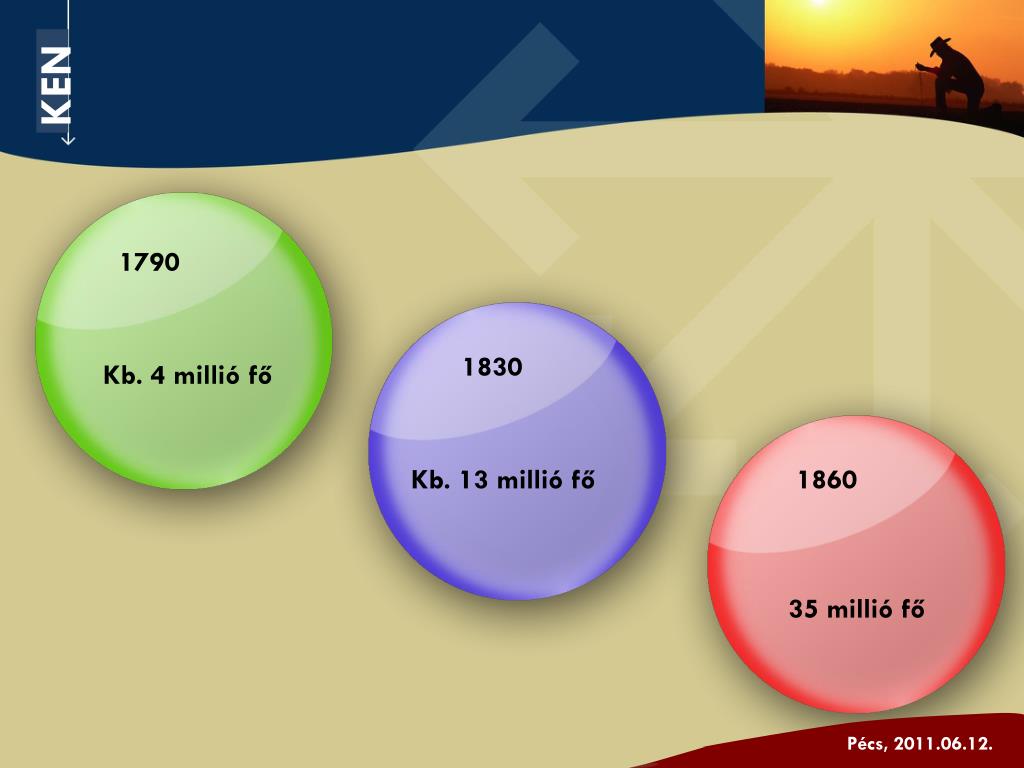 KEN

1790

Kb. 4 millió fő

1830

Kb. 13 millió fő

1860

35 millió fő

Pécs, 2011.06.12.